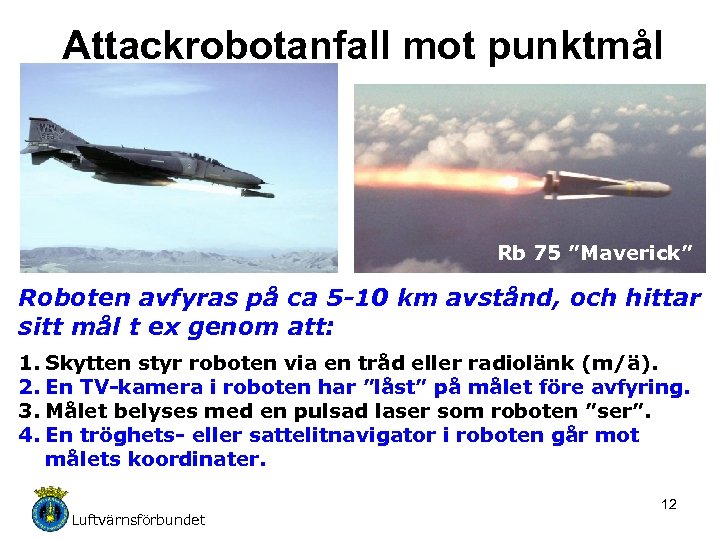 Attackrobotanfall mot punktmål

Rb 75 ”Maverick”

Roboten avfyras på ca 5-10 km avstånd, och hittar sitt mål t ex genom att:

1. Skytten styr roboten via en tråd eller radiolänk (m/ä).
2. En TV-kamera i roboten har ”låst” på målet före avfyring.
3. Målet belyses med en pulsad laser som roboten ”ser”.
4. En tröghets- eller sattelitnavigator i roboten går mot målets koordinater.

Luftvärnsförbundet

12